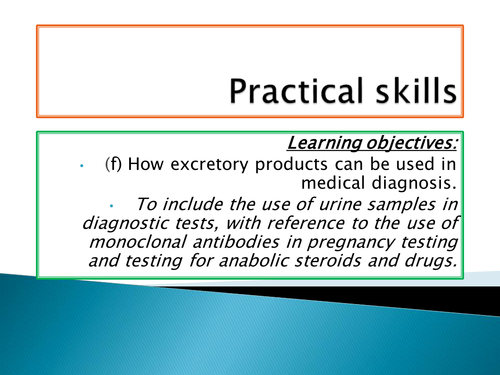 Practical skills

Learning objectives:

• (f) How excretory products can be used in medical diagnosis.

• To include the use of urine samples in diagnostic tests, with reference to the use of monoclonal antibodies in pregnancy testing and testing for anabolic steroids and drugs.